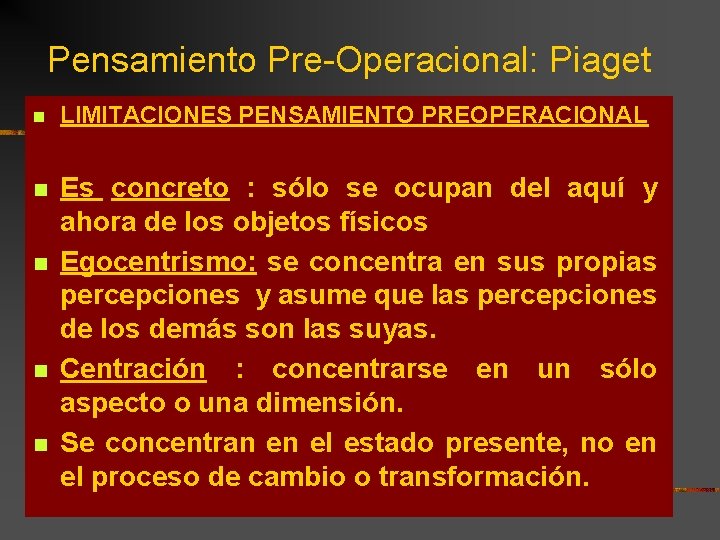 Pensamiento Pre-Operacional: Piaget

LIMITACIONES PENSAMIENTO PREOPERACIONAL

Es concreto : sólo se ocupan del aquí y ahora de los objetos físicos

Egocentrismo: se concentra en sus propias percepciones y asume que las percepciones de los demás son las suyas.

Centración : concentrarse en un sólo aspecto o una dimensión.

Se concentran en el estado presente, no en el proceso de cambio o transformación.